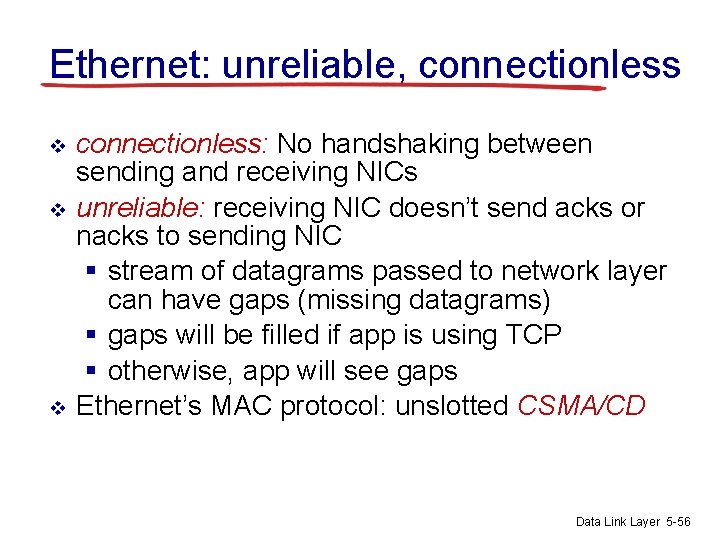 Ethernet: unreliable, connectionless

❖ connectionless: No handshaking between sending and receiving NICs

❖ unreliable: receiving NIC doesn't send acks or nacks to sending NIC

▪ stream of datagrams passed to network layer can have gaps (missing datagrams)

▪ gaps will be filled if app is using TCP

▪ otherwise, app will see gaps

❖ Ethernet's MAC protocol: unslotted CSMA/CD

Data Link Layer 5-56